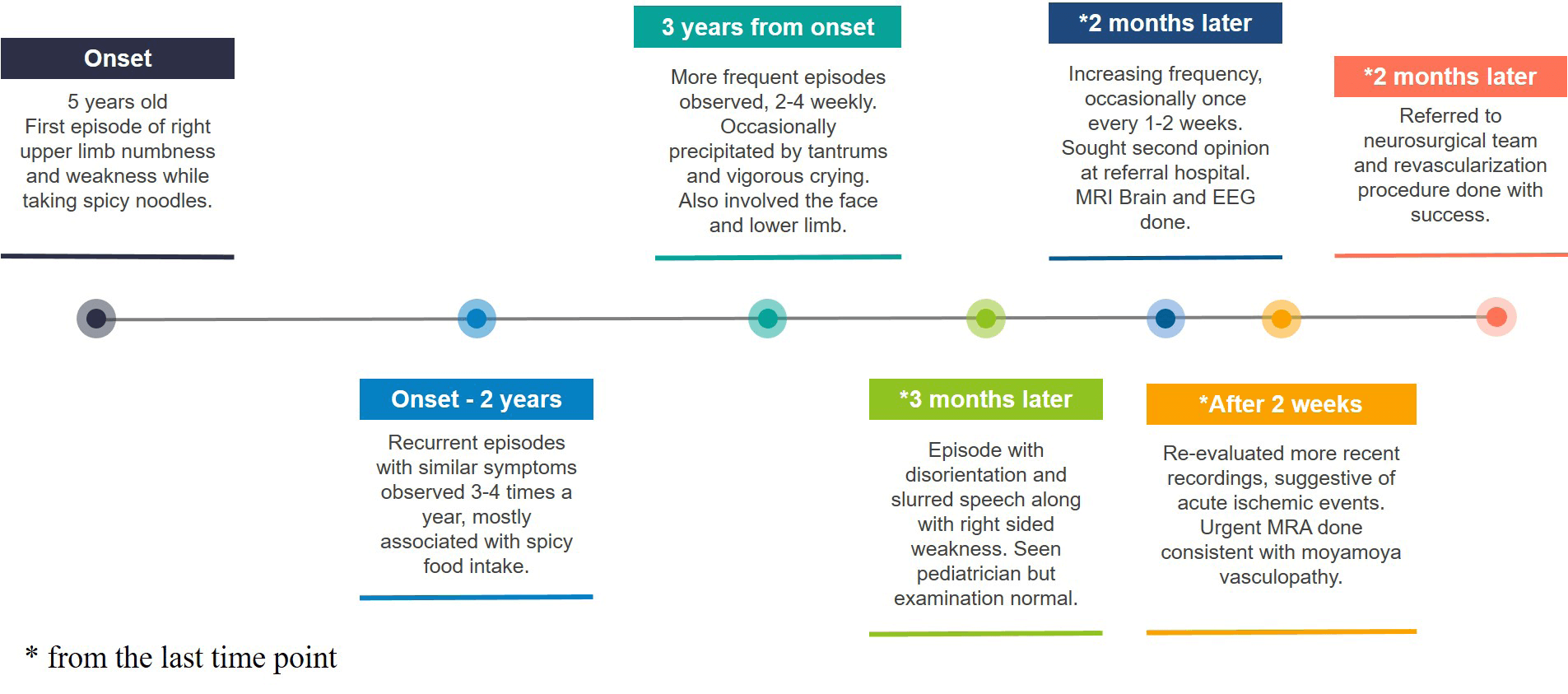 Onset

5 years old
First episode of right upper limb numbness and weakness while taking spicy noodles.

Onset - 2 years

Recurrent episodes with similar symptoms observed 3-4 times a year, mostly associated with spicy food intake.

3 years from onset

More frequent episodes observed, 2-4 weekly. Occasionally precipitated by tantrums and vigorous crying. Also involved the face and lower limb.

*3 months later

Episode with disorientation and slurred speech along with right sided weakness. Seen pediatrician but examination normal.

*2 months later

Increasing frequency, occasionally once every 1-2 weeks. Sought second opinion at referral hospital. MRI Brain and EEG done.

*After 2 weeks

Re-evaluated more recent recordings, suggestive of acute ischemic events. Urgent MRA done consistent with moyamoya vasculopathy.

*2 months later

Referred to neurosurgical team and revascularization procedure done with success.

* from the last time point